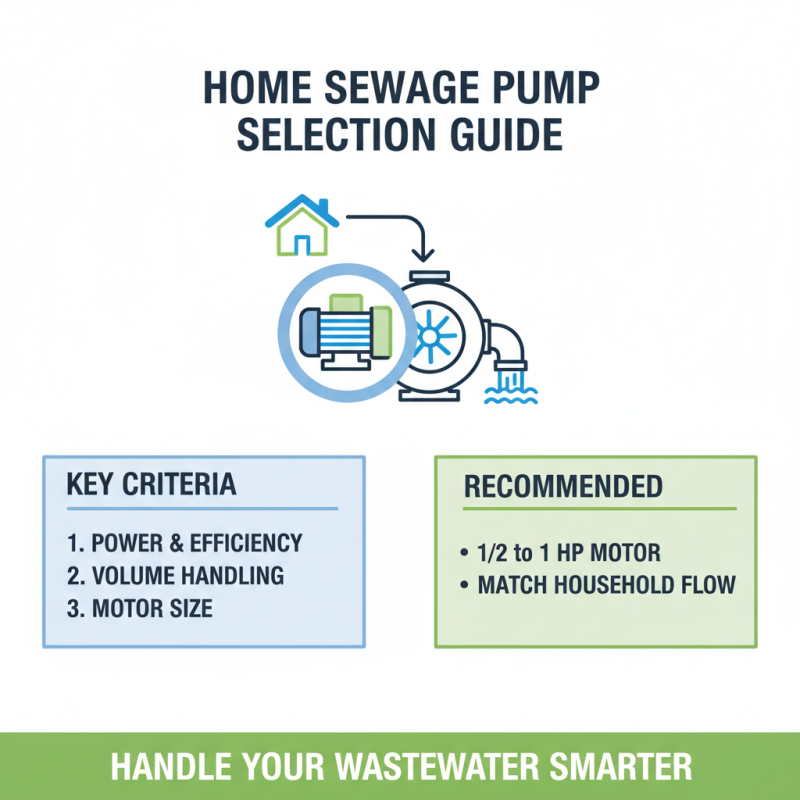 HOME SEWAGE PUMP SELECTION GUIDE

KEY CRITERIA

1. POWER & EFFICIENCY
2. VOLUME HANDLING
3. MOTOR SIZE

RECOMMENDED

• 1/2 to 1 HP MOTOR
• MATCH HOUSEHOLD FLOW

HANDLE YOUR WASTEWATER SMARTER